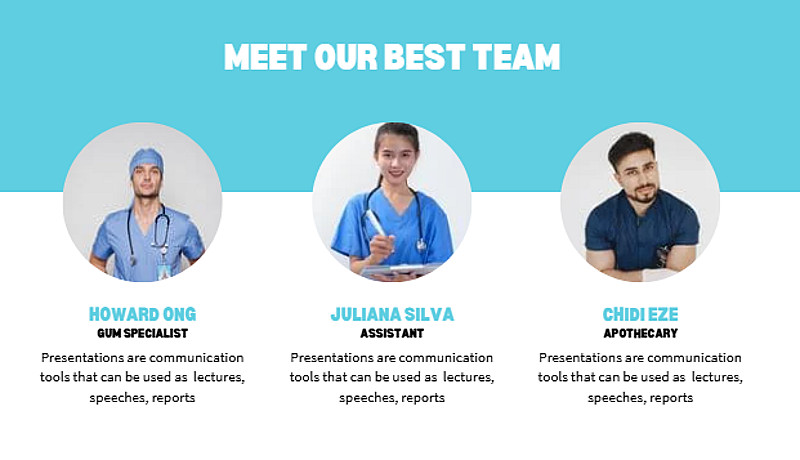 MEET OUR BEST TEAM

HOWARD ONG
GUM SPECIALIST
Presentations are communication tools that can be used as lectures, speeches, reports

JULIANA SILVA
ASSISTANT
Presentations are communication tools that can be used as lectures, speeches, reports

CHIDI EZE
APOTHECARY
Presentations are communication tools that can be used as lectures, speeches, reports